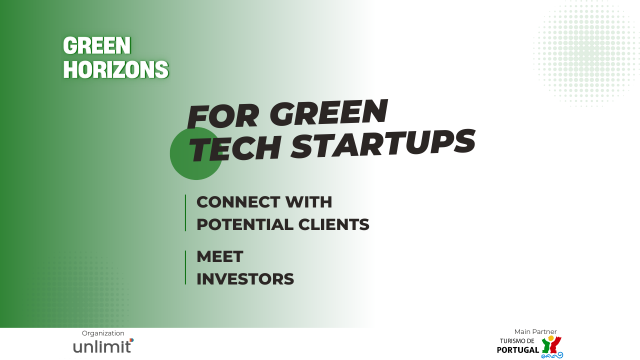 GREEN HORIZONS

FOR GREEN TECH STARTUPS

CONNECT WITH POTENTIAL CLIENTS

MEET INVESTORS

Organization
unlimit

Main Partner
TURISMO DE PORTUGAL